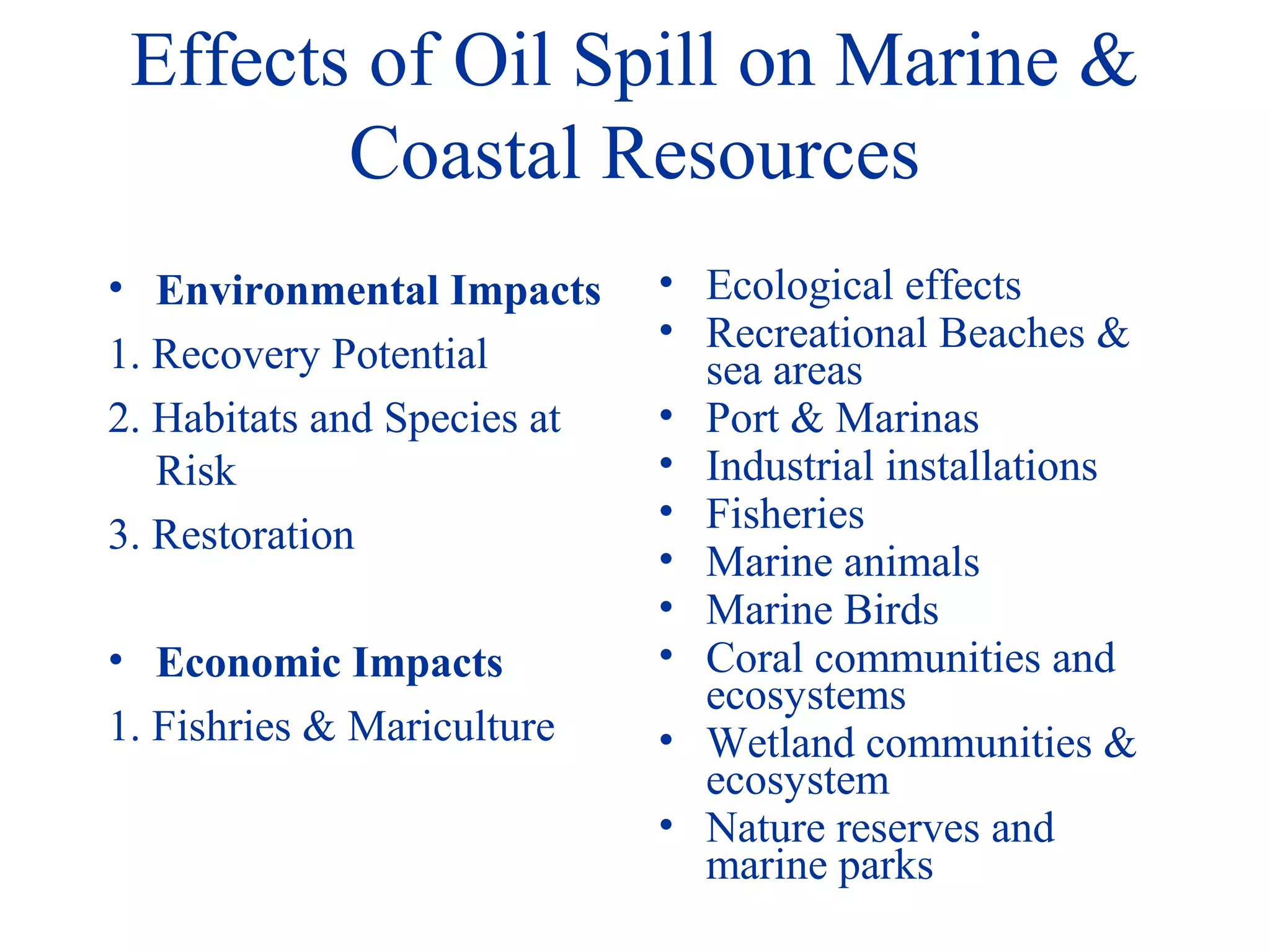 Effects of Oil Spill on Marine & Coastal Resources

• Environmental Impacts

1. Recovery Potential

2. Habitats and Species at Risk

3. Restoration

• Economic Impacts

1. Fishries & Mariculture

• Ecological effects
• Recreational Beaches & sea areas
• Port & Marinas
• Industrial installations
• Fisheries
• Marine animals
• Marine Birds
• Coral communities and ecosystems
• Wetland communities & ecosystem
• Nature reserves and marine parks